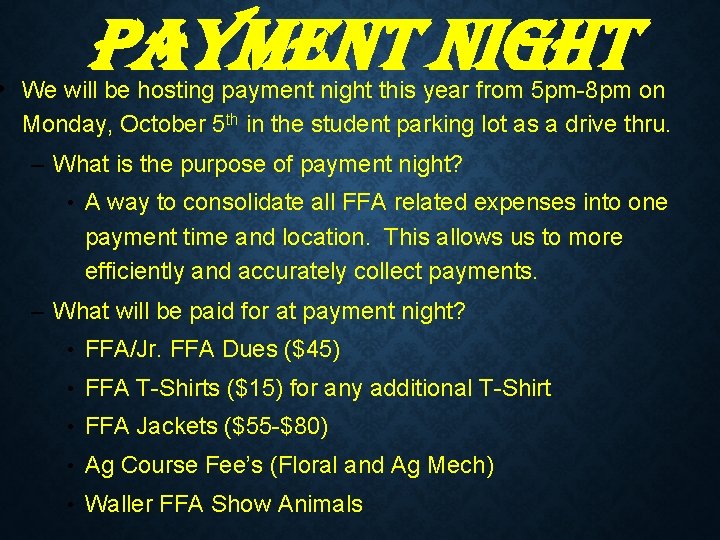 PAYMENT NIGHT

• We will be hosting payment night this year from 5pm-8pm on Monday, October 5$^{th}$ in the student parking lot as a drive thru.

– What is the purpose of payment night?

• A way to consolidate all FFA related expenses into one payment time and location. This allows us to more efficiently and accurately collect payments.

– What will be paid for at payment night?

• FFA/Jr. FFA Dues ($45)

• FFA T-Shirts ($15) for any additional T-Shirt

• FFA Jackets ($55-$80)

• Ag Course Fee's (Floral and Ag Mech)

• Waller FFA Show Animals